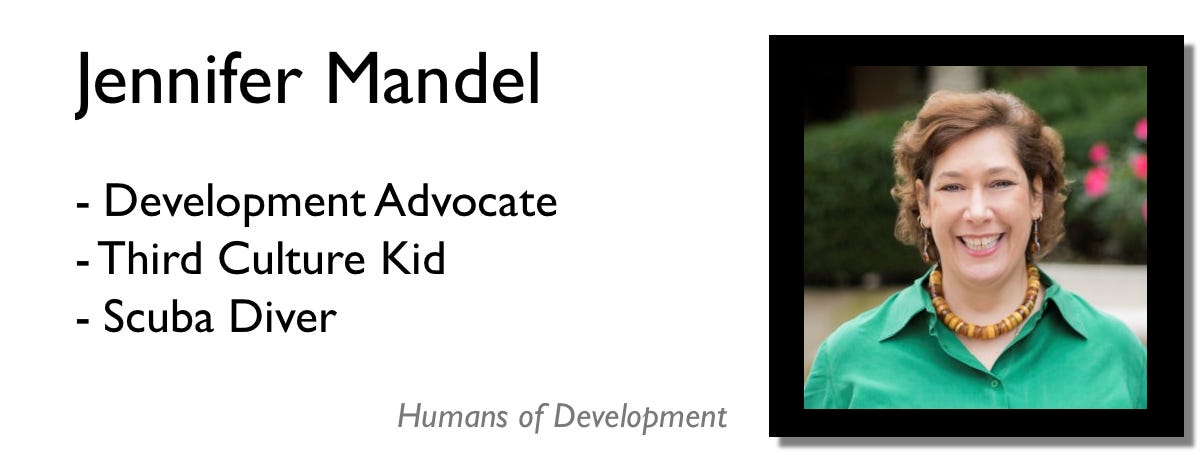 Jennifer Mandel

- Development Advocate
- Third Culture Kid
- Scuba Diver

Humans of Development